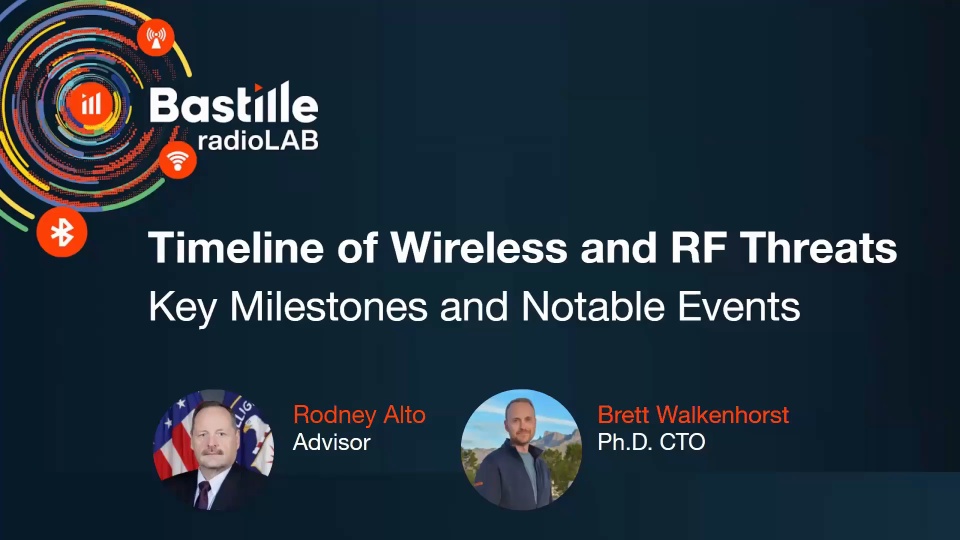 Bastille
radioLAB

Timeline of Wireless and RF Threats
Key Milestones and Notable Events

Rodney Alto
Advisor

Brett Walkenhorst
Ph.D. CTO